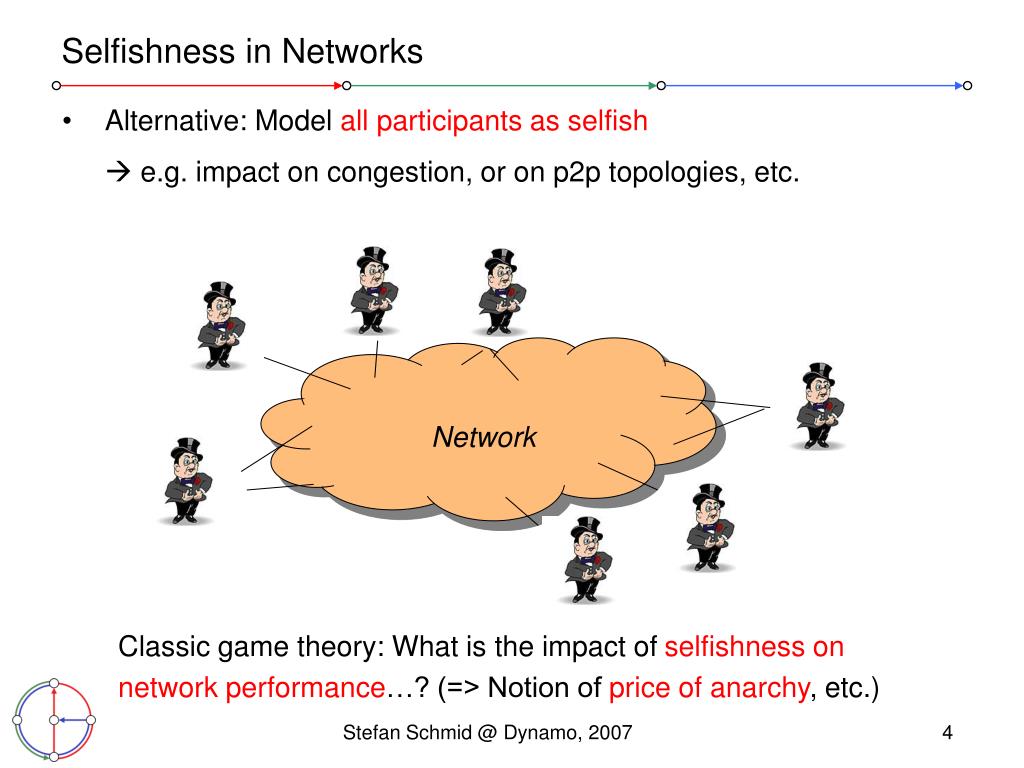 Selfishness in Networks

• Alternative: Model all participants as selfish

→ e.g. impact on congestion, or on p2p topologies, etc.

Network

Classic game theory: What is the impact of selfishness on network performance…? (=> Notion of price of anarchy, etc.)

Stefan Schmid @ Dynamo, 2007

4